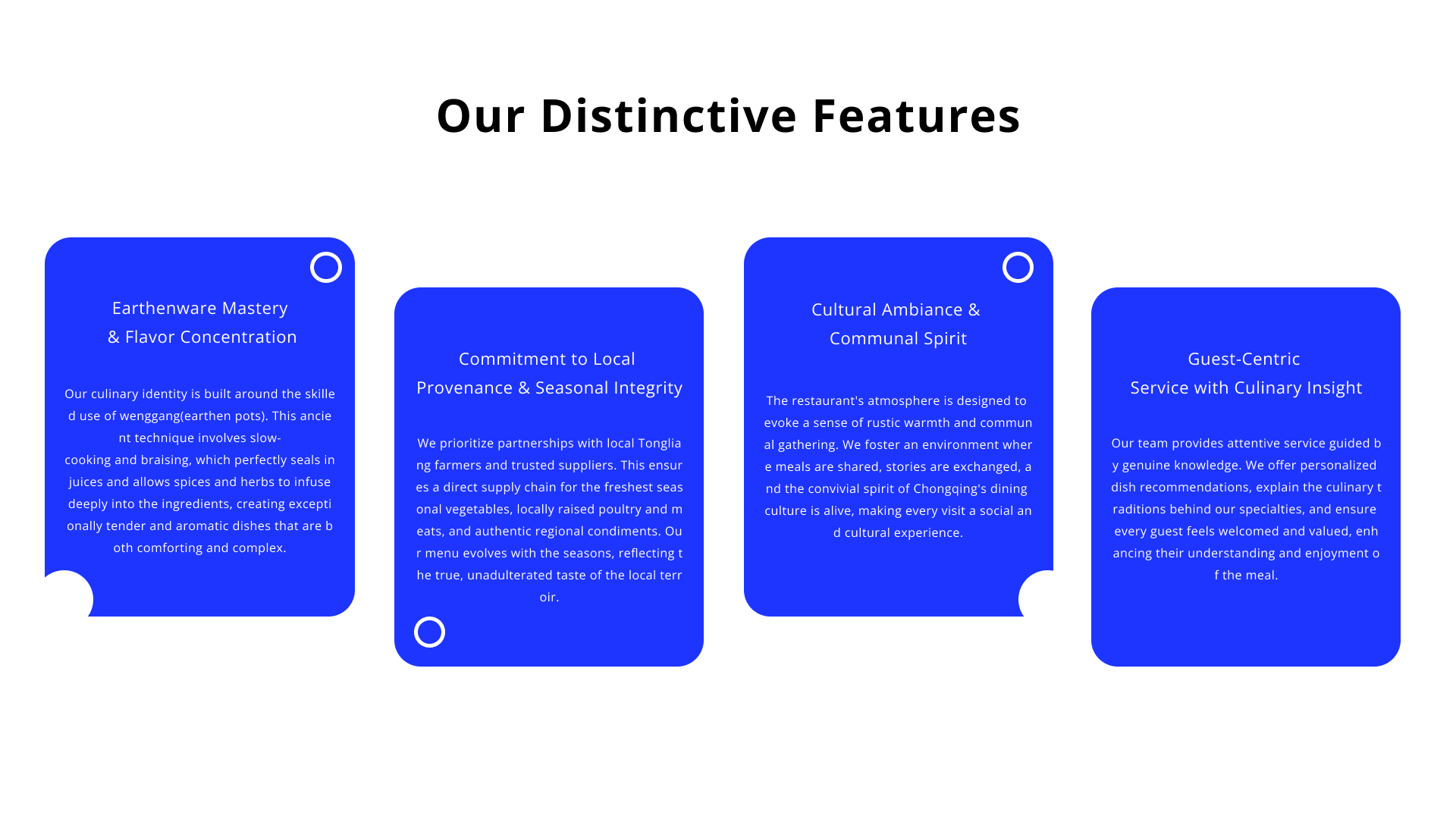 Our Distinctive Features

Earthenware Mastery
& Flavor Concentration

Our culinary identity is built around the skilled use of wenggang(earthen pots). This ancient technique involves slow-cooking and braising, which perfectly seals in juices and allows spices and herbs to infuse deeply into the ingredients, creating exceptionally tender and aromatic dishes that are both comforting and complex.

Commitment to Local
Provenance & Seasonal Integrity

We prioritize partnerships with local Tongliang farmers and trusted suppliers. This ensures a direct supply chain for the freshest seasonal vegetables, locally raised poultry and meats, and authentic regional condiments. Our menu evolves with the seasons, reflecting the true, unadulterated taste of the local terroir.

Cultural Ambiance &
Communal Spirit

The restaurant's atmosphere is designed to evoke a sense of rustic warmth and communal gathering. We foster an environment where meals are shared, stories are exchanged, and the convivial spirit of Chongqing's dining culture is alive, making every visit a social and cultural experience.

Guest-Centric
Service with Culinary Insight

Our team provides attentive service guided by genuine knowledge. We offer personalized dish recommendations, explain the culinary traditions behind our specialties, and ensure every guest feels welcomed and valued, enhancing their understanding and enjoyment of the meal.